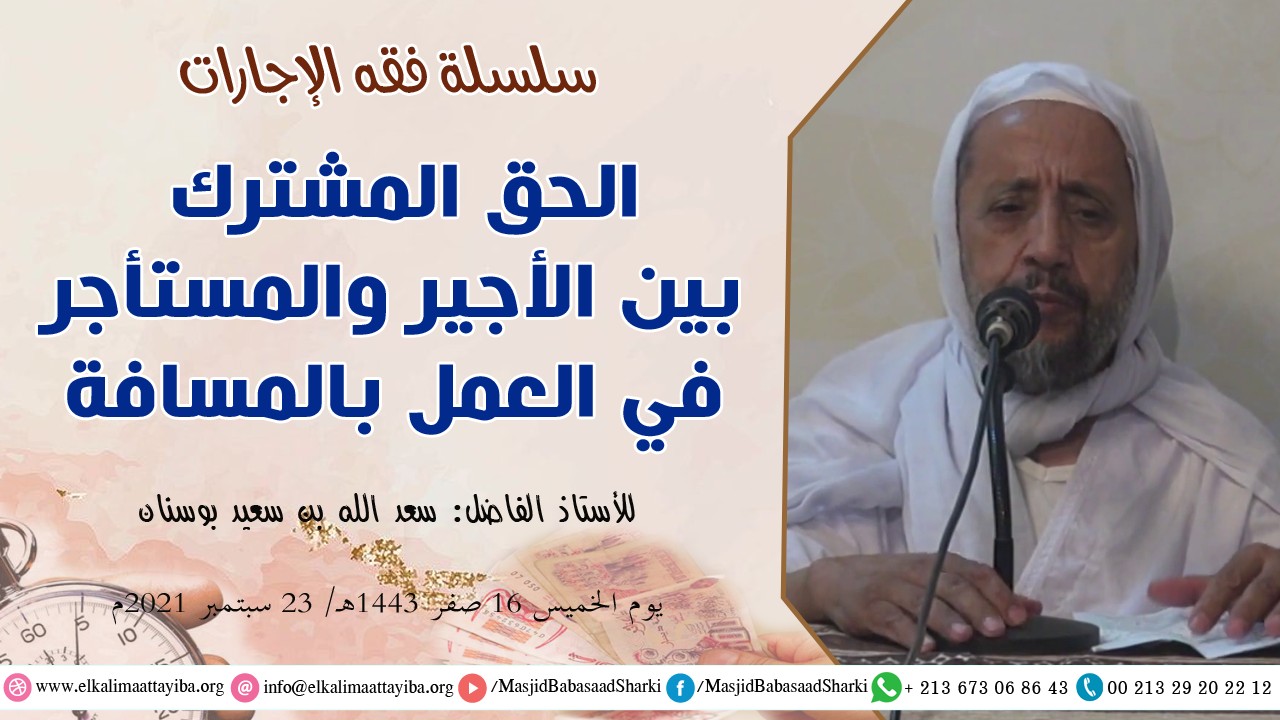 سلسلة فقه الإجارات

الحق المشترك بين الأجير والمستأجر في العمل بالمسافة

للأستاذ الفاضل: سعد الله بن سعيد بوسنان

يوم الخميس 16 صفر 1443هـ/ 23 سبتمبر 2021م

www.elkalimaattayiba.org info@elkalimaattayiba.org /MasjidBabasaadSharki /MasjidBabasaadSharki + 213 673 06 86 43 00 213 29 20 22 12